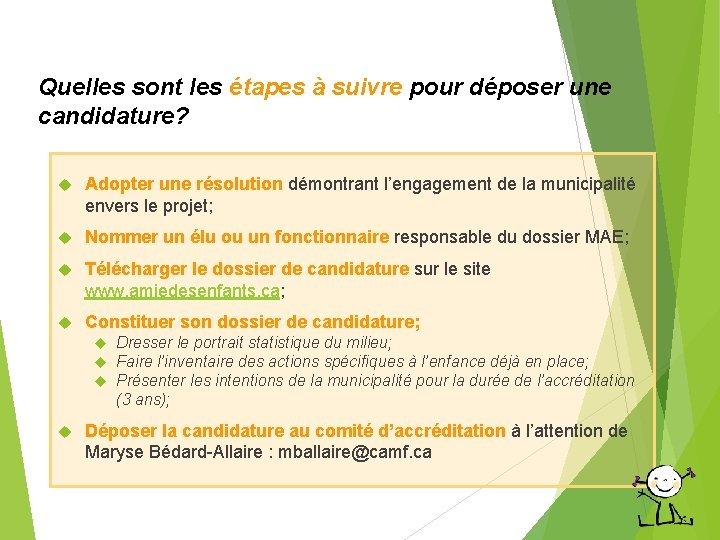 Quelles sont les étapes à suivre pour déposer une candidature?

Adopter une résolution démontrant l'engagement de la municipalité envers le projet;

Nommer un élu ou un fonctionnaire responsable du dossier MAE;

Télécharger le dossier de candidature sur le site www.amiedesenfants.ca;

Constituer son dossier de candidature;

Dresser le portrait statistique du milieu;

Faire l'inventaire des actions spécifiques à l'enfance déjà en place;

Présenter les intentions de la municipalité pour la durée de l'accréditation (3 ans);

Déposer la candidature au comité d'accréditation à l'attention de Maryse Bédard-Allaire : mballaire@camf.ca